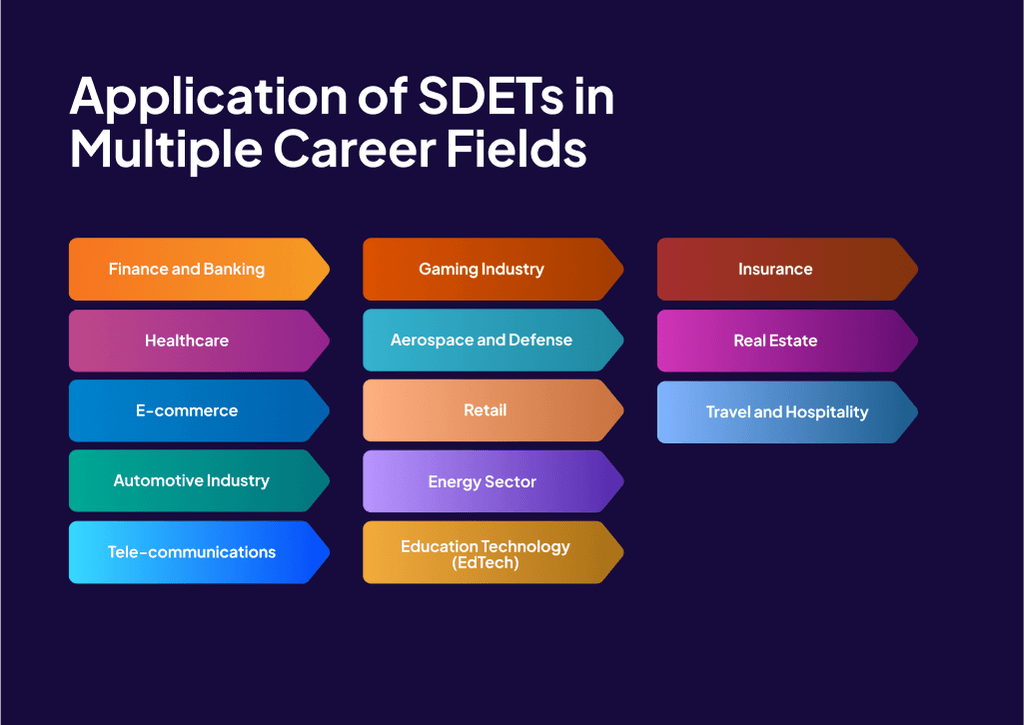 Application of SDETs in Multiple Career Fields

Finance and Banking

Healthcare

E-commerce

Automotive Industry

Tele-communications

Gaming Industry

Aerospace and Defense

Retail

Energy Sector

Education Technology (EdTech)

Insurance

Real Estate

Travel and Hospitality